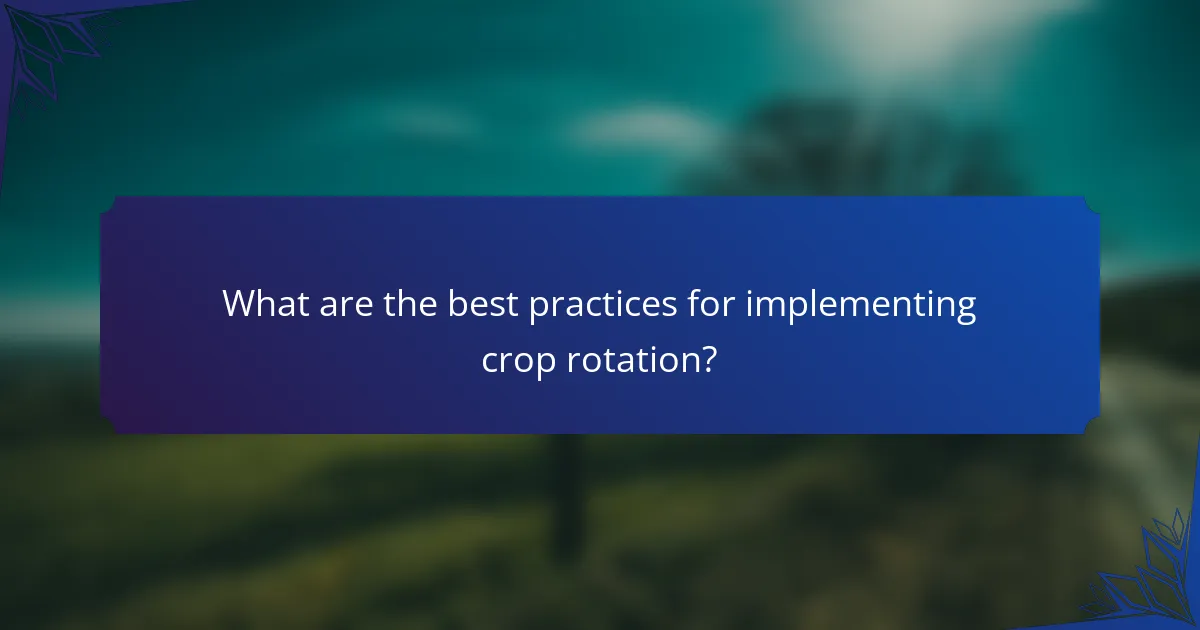 What are the best practices for implementing crop rotation?